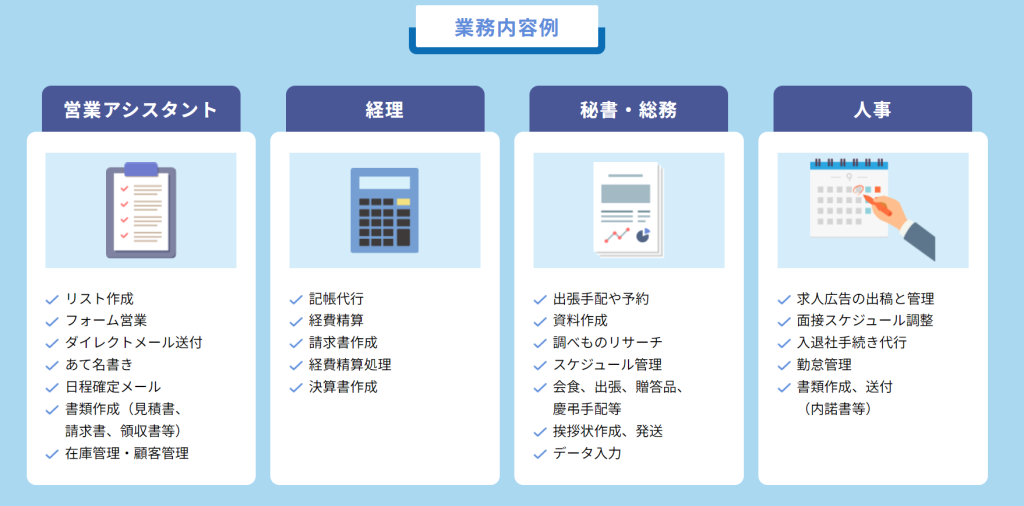 業務内容例

営業アシスタント

リスト作成
フォーム営業
ダイレクトメール送付
あて名書き
日程確定メール
書類作成（見積書、請求書、領収書等）
在庫管理・顧客管理

経理

記帳代行
経費精算
請求書作成
経費精算処理
決算書作成

秘書・総務

出張手配や予約
資料作成
調べものリサーチ
スケジュール管理
会食、出張、贈答品、慶弔手配等
挨拶状作成、発送
データ入力

人事

求人広告の出稿と管理
面接スケジュール調整
入退社手続き代行
勤怠管理
書類作成、送付（内諾書等）